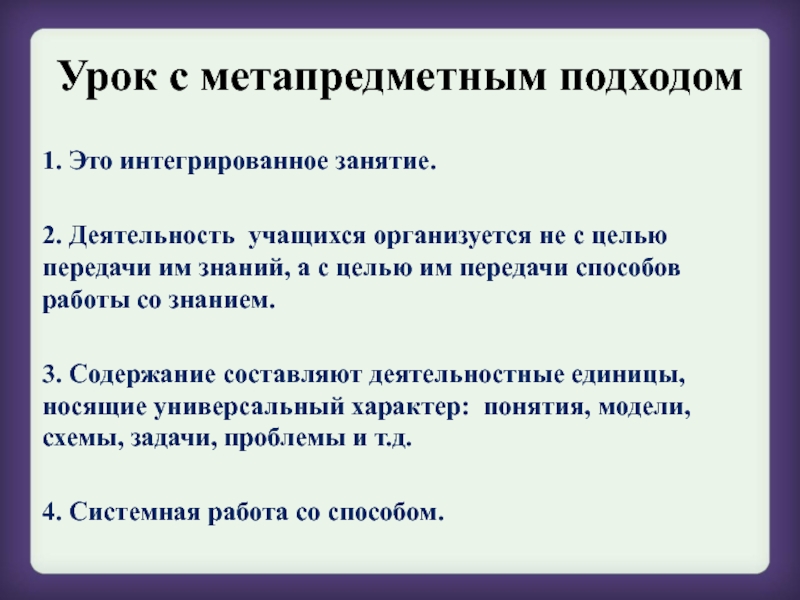 Урок с метапредметным подходом

1. Это интегрированное занятие.

2. Деятельность учащихся организуется не с целью передачи им знаний, а с целью им передачи способов работы со знанием.

3. Содержание составляют деятельностные единицы, носящие универсальный характер: понятия, модели, схемы, задачи, проблемы и т.д.

4. Системная работа со способом.